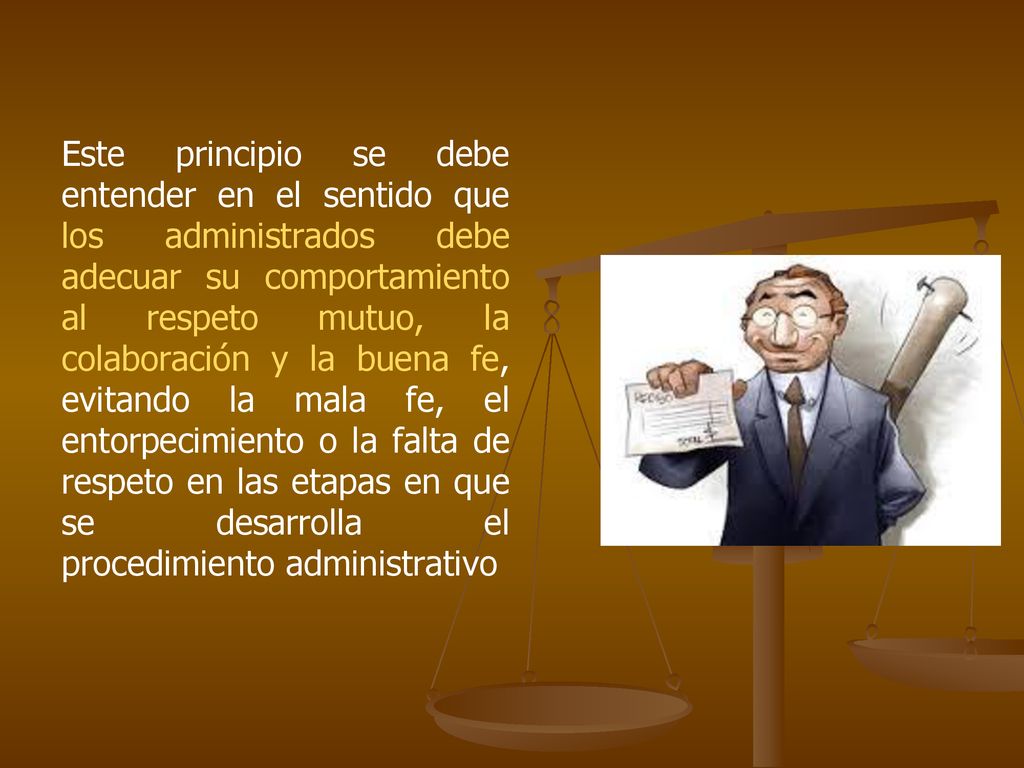 Este principio se debe entender en el sentido que los administrados debe adecuar su comportamiento al respeto mutuo, la colaboración y la buena fe, evitando la mala fe, el entorpecimiento o la falta de respeto en las etapas en que se desarrolla el procedimiento administrativo

RECIBO

TOTAL